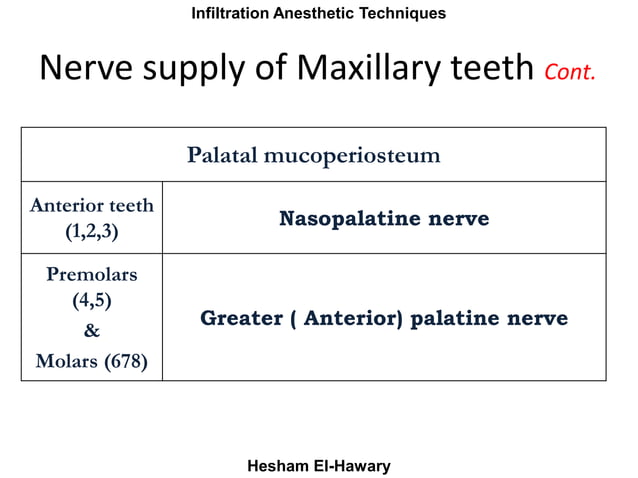 Infiltration Anesthetic Techniques

Nerve supply of Maxillary teeth Cont.

| Palatal mucoperiosteum | |
|---|---|
| Anterior teeth (1,2,3) | Nasopalatine nerve |
| Premolars (4,5) & Molars (678) | Greater ( Anterior) palatine nerve |

Hesham El-Hawary